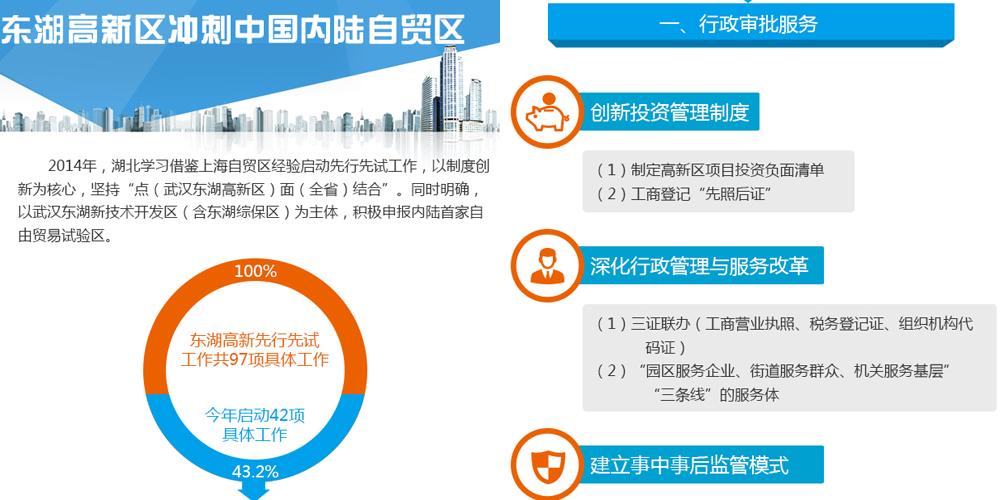 东湖高新区冲刺中国内陆自贸区

2014年，湖北学习借鉴上海自贸区经验启动先行先试工作，以制度创新为核心，坚持“点（武汉东湖高新区）面（全省）结合”。同时明确，以武汉东湖新技术开发区（含东湖综保区）为主体，积极申报内陆首家自由贸易试验区。

100%

东湖高新先行先试工作共97项具体工作

今年启动42项具体工作

43.2%

一、行政审批服务

创新投资管理制度

（1）制定高新区项目投资负面清单
（2）工商登记“先照后证”

深化行政管理与服务改革

（1）三证联办（工商营业执照、税务登记证、组织机构代码证）
（2）“园区服务企业、街道服务群众、机关服务基层”“三条线”的服务体

建立事中事后监管模式